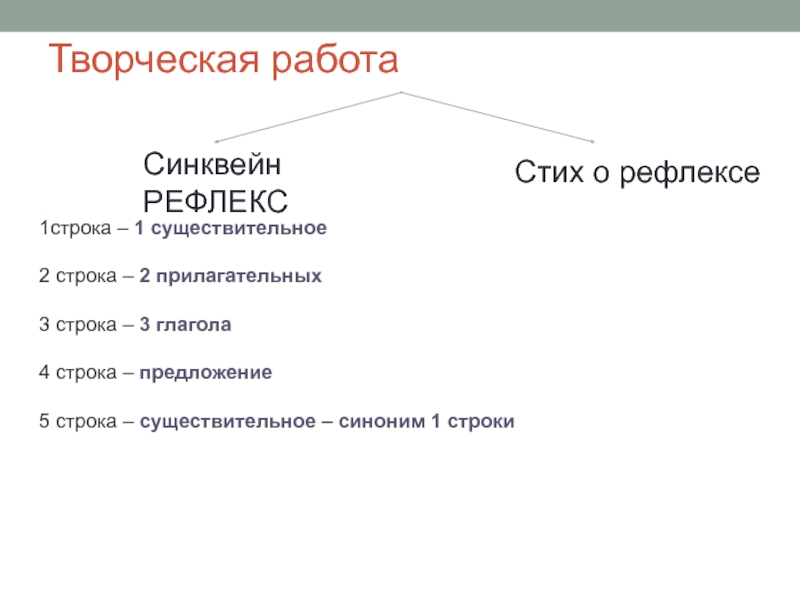 Творческая работа

Синквейн
РЕФЛЕКС

Стих о рефлексе

1строка – 1 существительное

2 строка – 2 прилагательных

3 строка – 3 глагола

4 строка – предложение

5 строка – существительное – синоним 1 строки